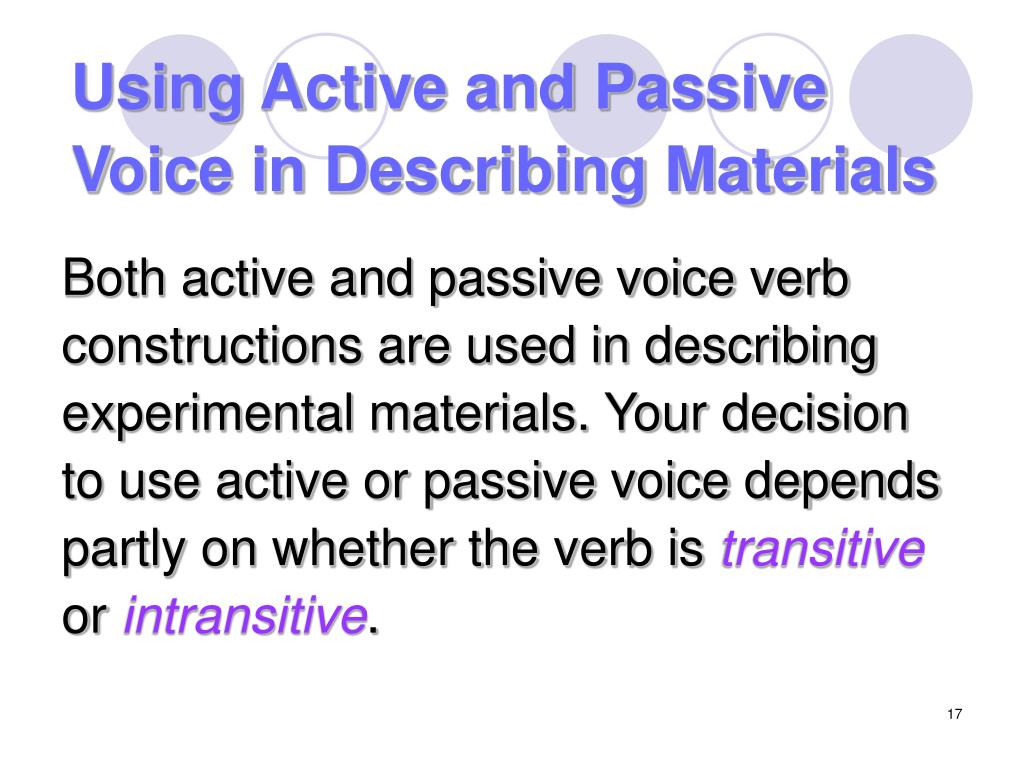 Using Active and Passive Voice in Describing Materials

Both active and passive voice verb constructions are used in describing experimental materials. Your decision to use active or passive voice depends partly on whether the verb is transitive or intransitive.

17